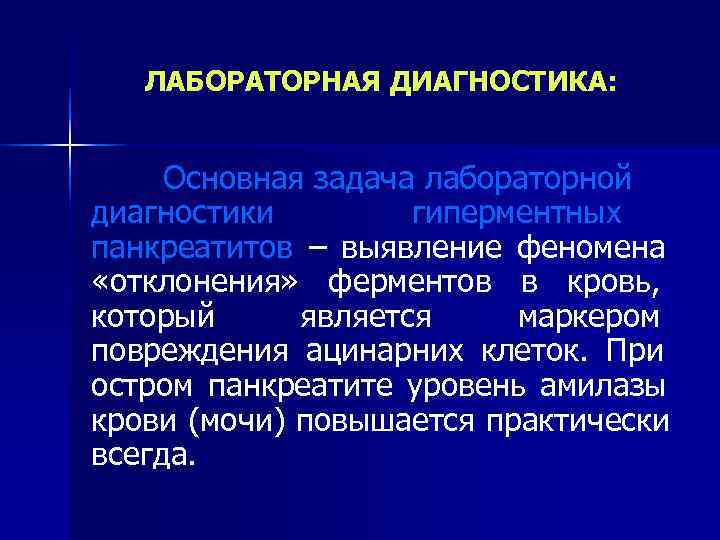 ЛАБОРАТОРНАЯ ДИАГНОСТИКА:

Основная задача лабораторной диагностики гиперментных панкреатитов – выявление феномена «отклонения» ферментов в кровь, который является маркером повреждения ацинарних клеток. При остром панкреатите уровень амилазы крови (мочи) повышается практически всегда.